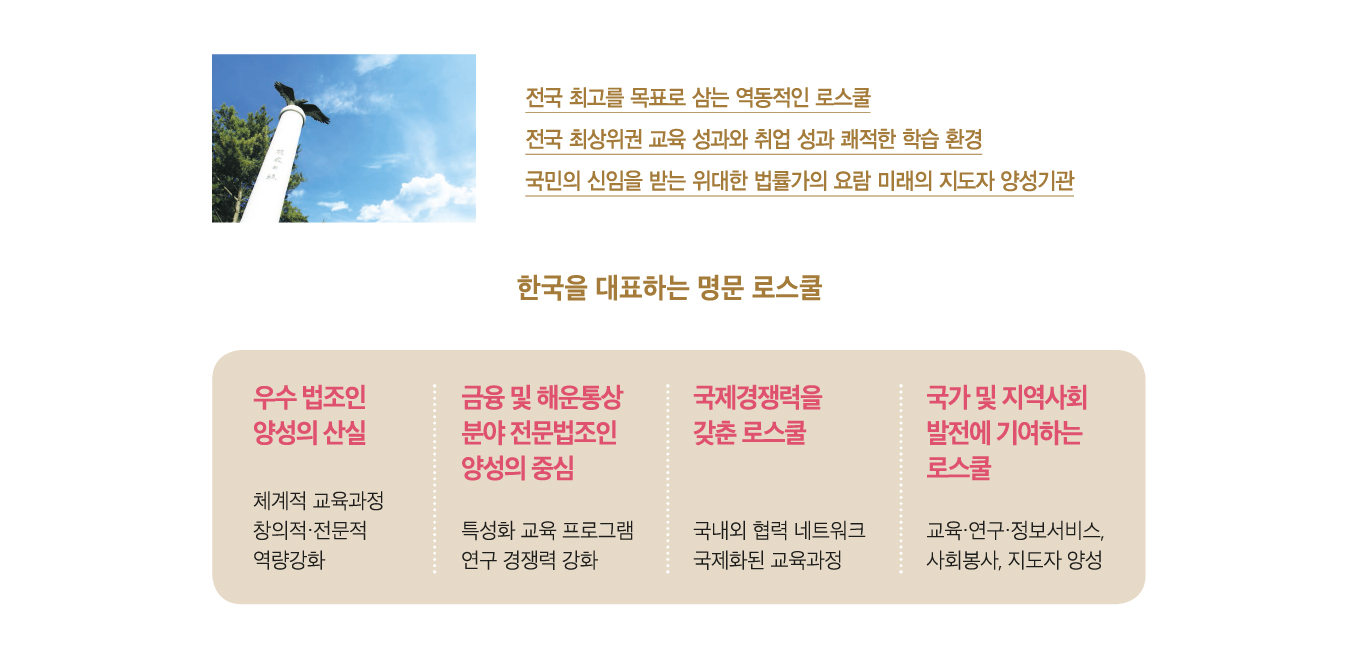 전국 최고를 목표로 삼는 역동적인 로스쿨

전국 최상위권 교육 성과와 취업 성과 쾌적한 학습 환경

국민의 신임을 받는 위대한 법률가의 요람 미래의 지도자 양성기관

한국을 대표하는 명문 로스쿨

우수 법조인 양성의 산실

체계적 교육과정
창의적·전문적
역량강화

금융 및 해운통상 분야 전문법조인 양성의 중심

특성화 교육 프로그램
연구 경쟁력 강화

국제경쟁력을 갖춘 로스쿨

국내외 협력 네트워크
국제화된 교육과정

국가 및 지역사회 발전에 기여하는 로스쿨

교육·연구·정보서비스,
사회봉사, 지도자 양성